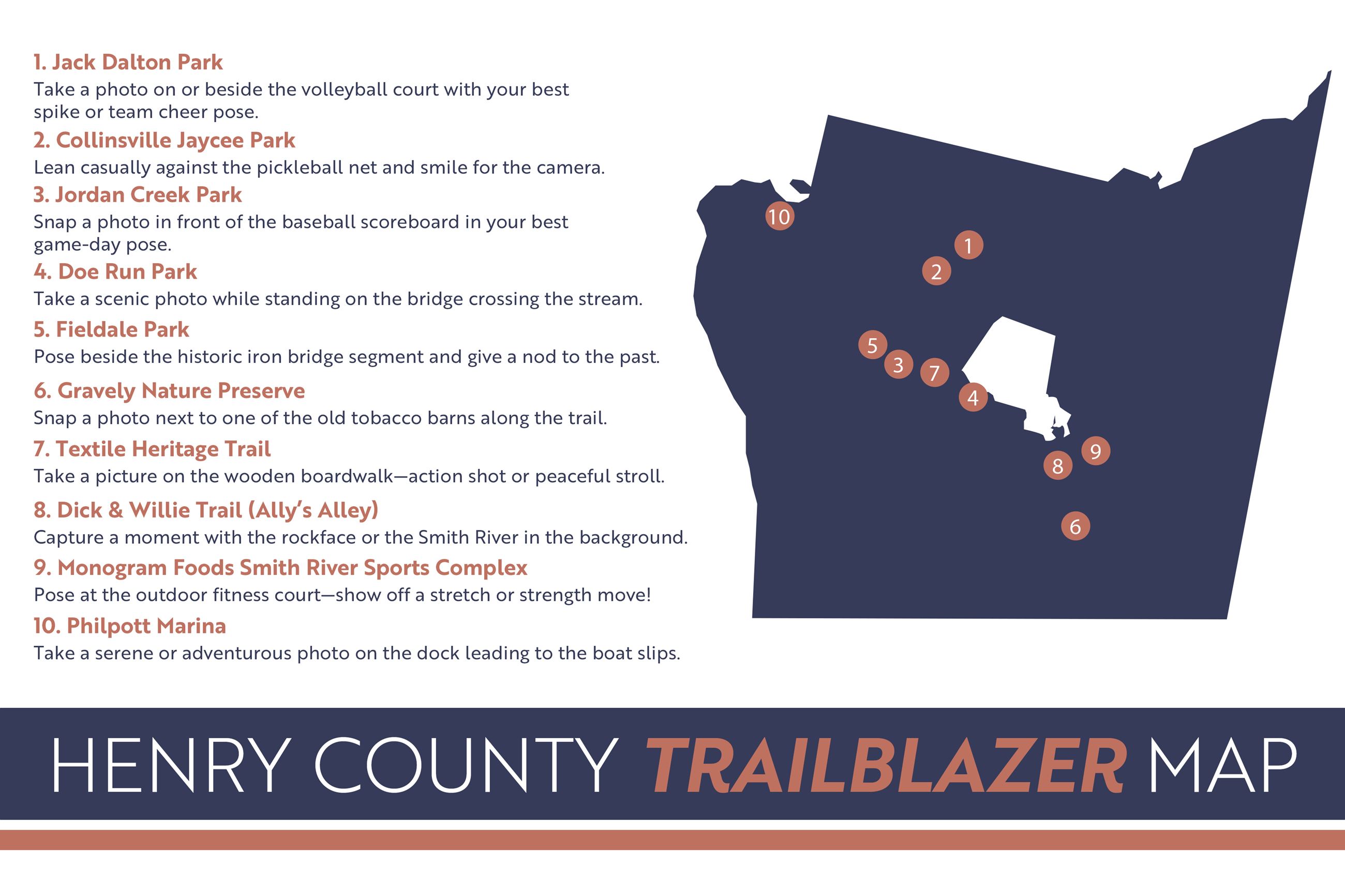 1. Jack Dalton Park
Take a photo on or beside the volleyball court with your best spike or team cheer pose.

2. Collinsville Jaycee Park
Lean casually against the pickleball net and smile for the camera.

3. Jordan Creek Park
Snap a photo in front of the baseball scoreboard in your best game-day pose.

4. Doe Run Park
Take a scenic photo while standing on the bridge crossing the stream.

5. Fieldale Park
Pose beside the historic iron bridge segment and give a nod to the past.

6. Gravely Nature Preserve
Snap a photo next to one of the old tobacco barns along the trail.

7. Textile Heritage Trail
Take a picture on the wooden boardwalk—action shot or peaceful stroll.

8. Dick & Willie Trail (Ally's Alley)
Capture a moment with the rockface or the Smith River in the background.

9. Monogram Foods Smith River Sports Complex
Pose at the outdoor fitness court—show off a stretch or strength move!

10. Philpott Marina
Take a serene or adventurous photo on the dock leading to the boat slips.

10
1
2
5
3
7
4
9
8
6

HENRY COUNTY TRAILBLAZER MAP